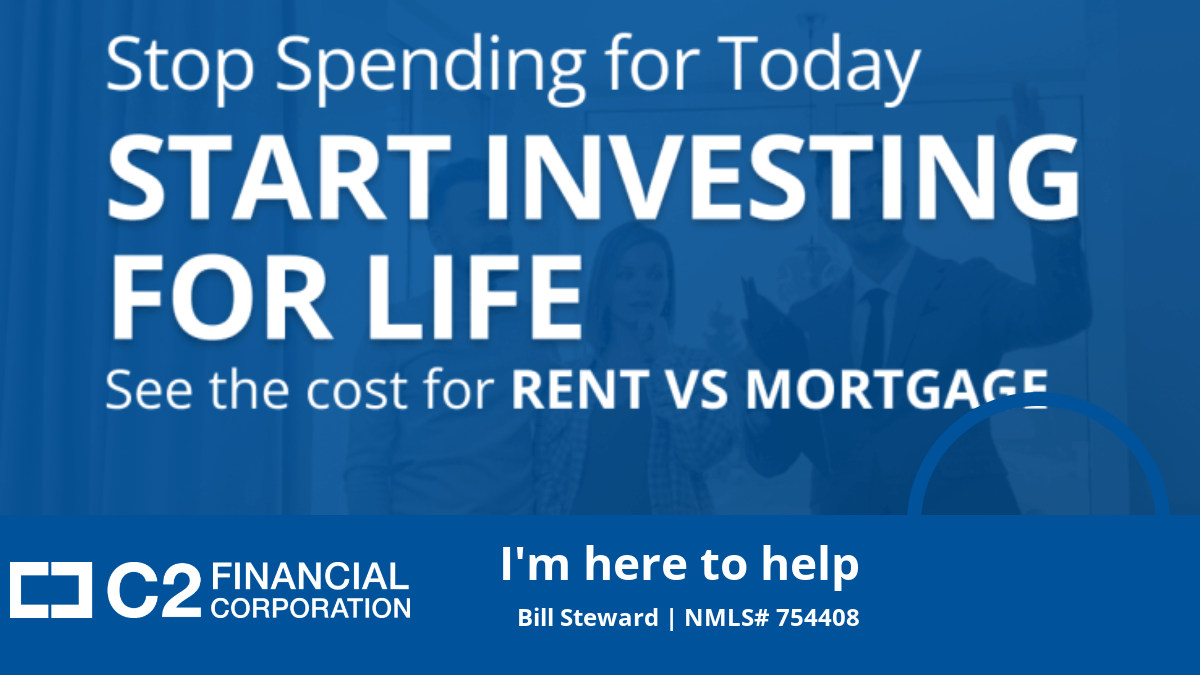 Stop Spending for Today

START INVESTING FOR LIFE

See the cost for RENT VS MORTGAGE

C2 FINANCIAL CORPORATION

I'm here to help

Bill Steward | NMLS# 754408